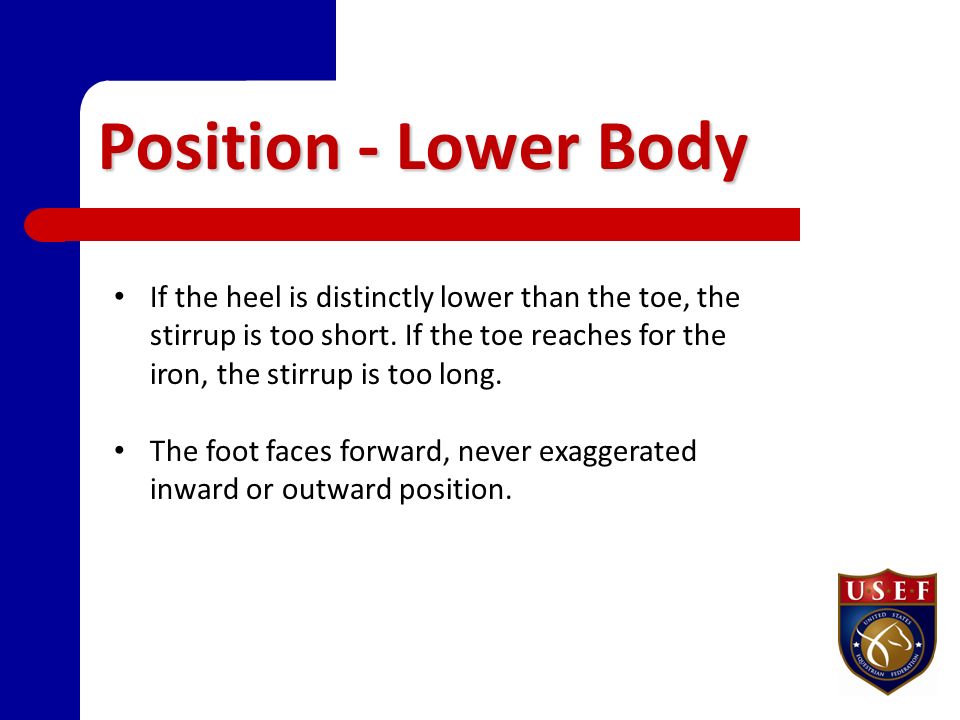 Position - Lower Body

• If the heel is distinctly lower than the toe, the stirrup is too short. If the toe reaches for the iron, the stirrup is too long.

• The foot faces forward, never exaggerated inward or outward position.

U·S·E·F
UNITED STATES EQUESTRIAN FEDERATION